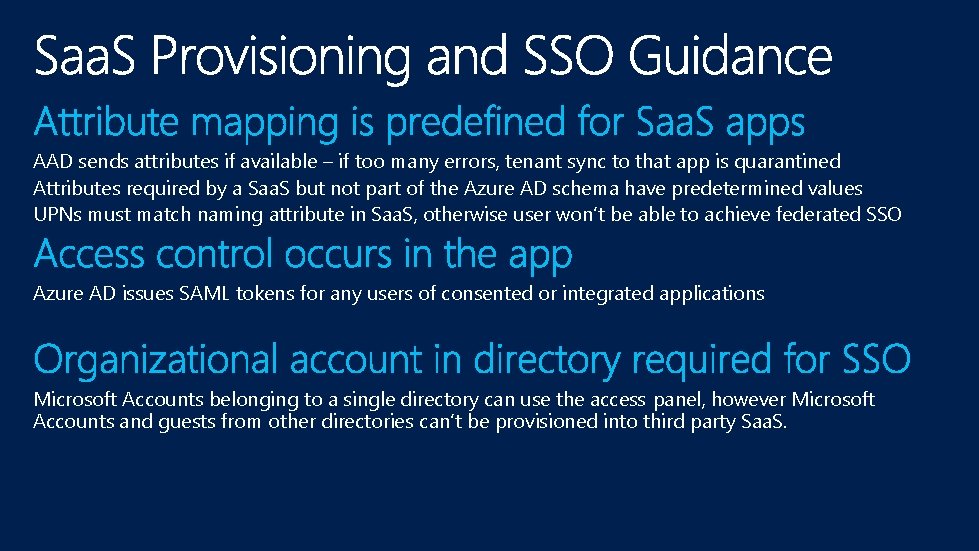 SaaS Provisioning and SSO Guidance

Attribute mapping is predefined for SaaS apps

AAD sends attributes if available – if too many errors, tenant sync to that app is quarantined
Attributes required by a SaaS but not part of the Azure AD schema have predetermined values
UPNs must match naming attribute in SaaS, otherwise user won't be able to achieve federated SSO

Access control occurs in the app

Azure AD issues SAML tokens for any users of consented or integrated applications

Organizational account in directory required for SSO

Microsoft Accounts belonging to a single directory can use the access panel, however Microsoft Accounts and guests from other directories can't be provisioned into third party SaaS.